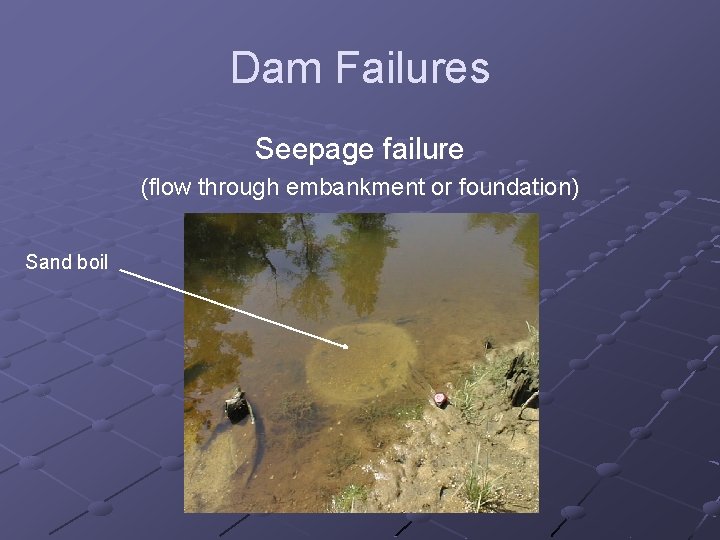 Dam Failures

Seepage failure

(flow through embankment or foundation)

Sand boil